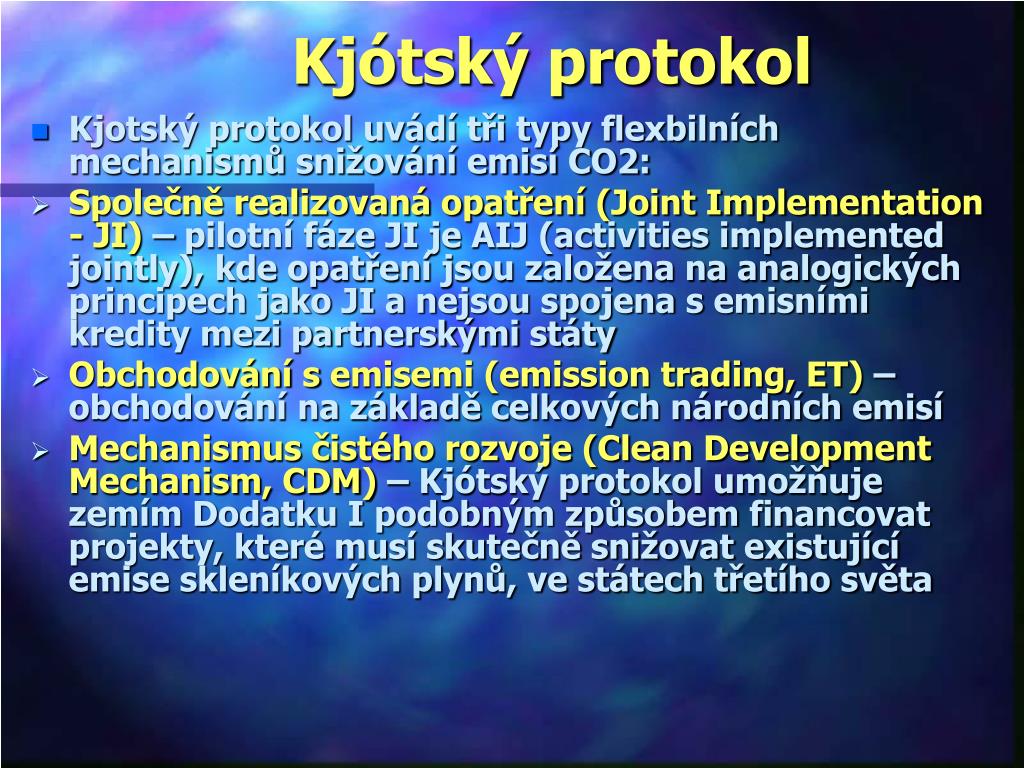 Kjótský protokol

Kjotský protokol uvádí tři typy flexbilních mechanismů snižování emisí CO2:

Společně realizovaná opatření (Joint Implementation - JI) – pilotní fáze JI je AIJ (activities implemented jointly), kde opatření jsou založena na analogických principech jako JI a nejsou spojena s emisními kredity mezi partnerskými státy

Obchodování s emisemi (emission trading, ET) – obchodování na základě celkových národních emisí

Mechanismus čistého rozvoje (Clean Development Mechanism, CDM) – Kjótský protokol umožňuje zemím Dodatku I podobným způsobem financovat projekty, které musí skutečně snižovat existující emise skleníkových plynů, ve státech třetího světa